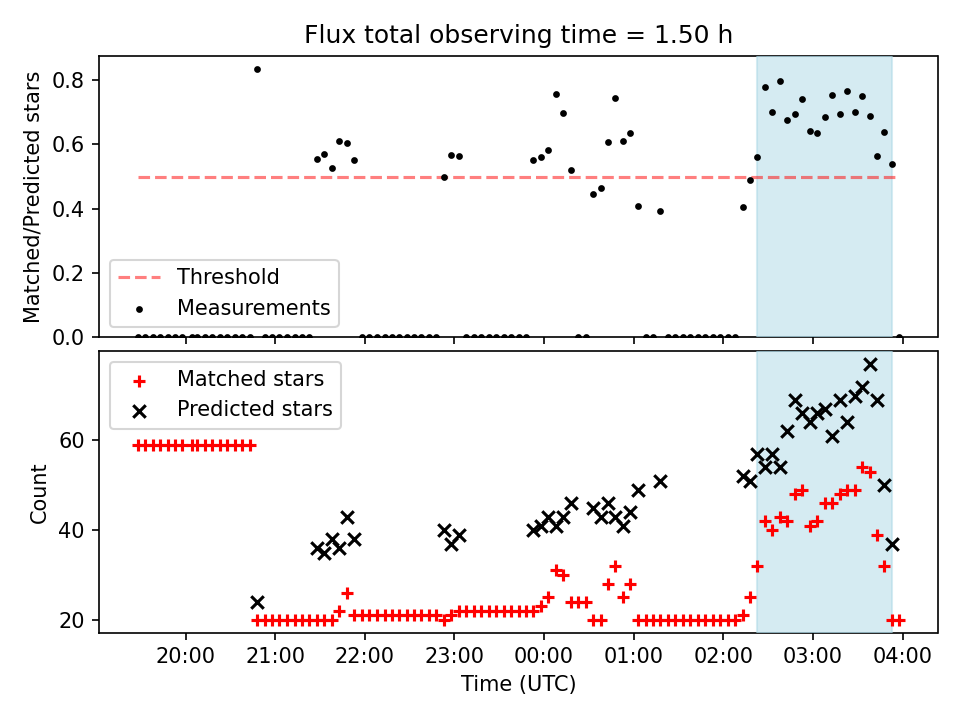 Flux total observing time = 1.50 h

Matched/Predicted stars

0.8
0.6
0.4
0.2
0.0

Threshold
Measurements

Matched stars
Predicted stars

Count

60
40
20

20:00
21:00
22:00
23:00
00:00
01:00
02:00
03:00
04:00

Time (UTC)